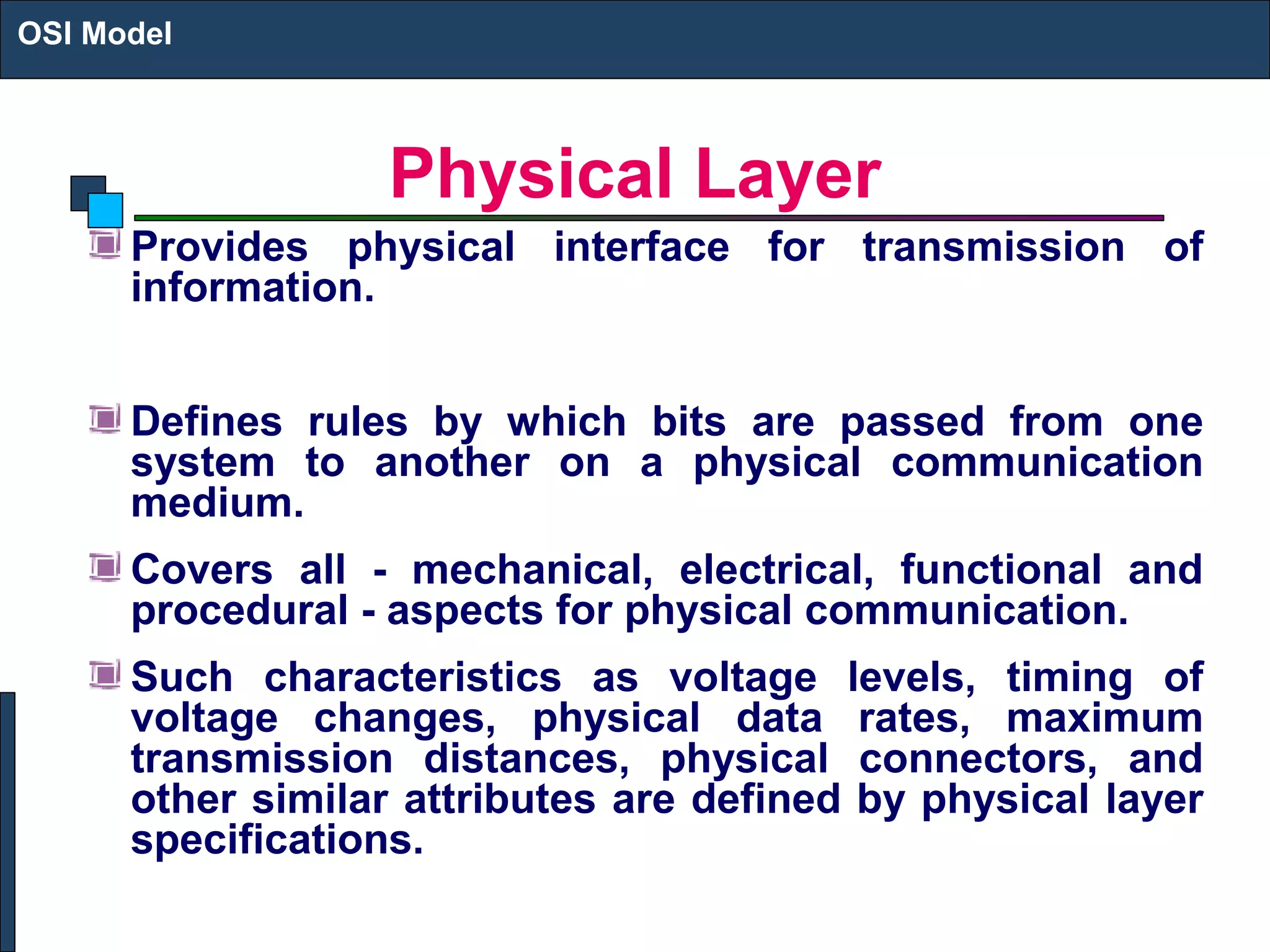 OSI Model

Physical Layer

Provides physical interface for transmission of information.

Defines rules by which bits are passed from one system to another on a physical communication medium.

Covers all - mechanical, electrical, functional and procedural - aspects for physical communication.

Such characteristics as voltage levels, timing of voltage changes, physical data rates, maximum transmission distances, physical connectors, and other similar attributes are defined by physical layer specifications.